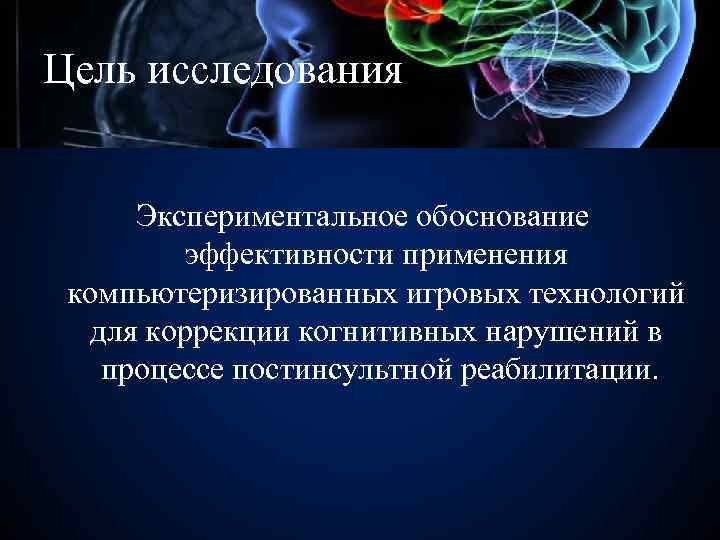 Цель исследования

Экспериментальное обоснование эффективности применения компьютеризированных игровых технологий для коррекции когнитивных нарушений в процессе постинсультной реабилитации.